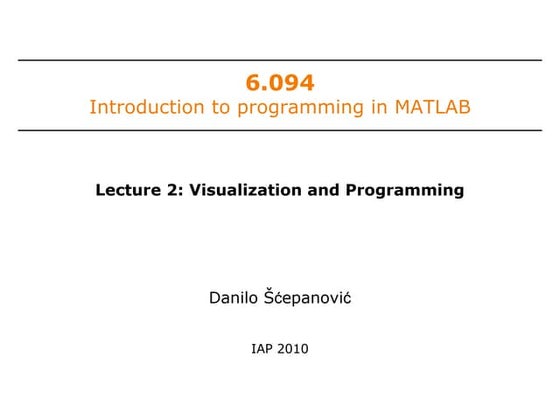 6.094
Introduction to programming in MATLAB

Lecture 2: Visualization and Programming

Danilo Šćepanović

IAP 2010